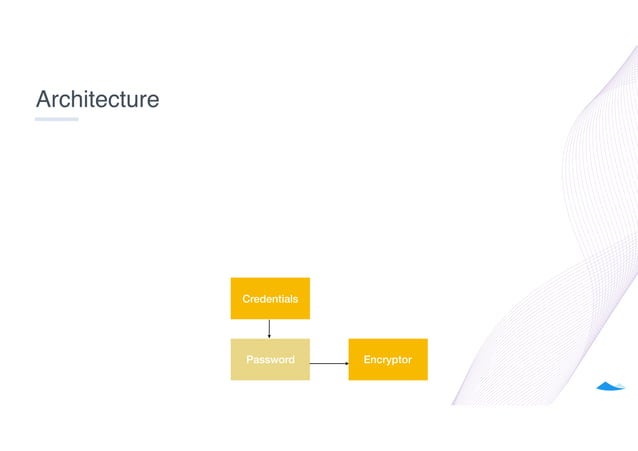 Architecture

Credentials

Password

Encryptor